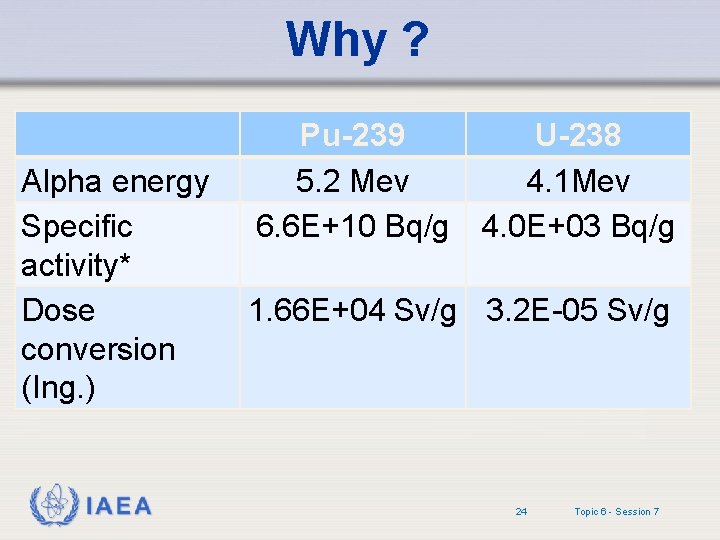 Why ?

|  | Pu-239 | U-238 |
|---|---|---|
| Alpha energy | 5.2 Mev | 4.1Mev |
| Specific activity* | 6.6E+10 Bq/g | 4.0E+03 Bq/g |
| Dose conversion (Ing.) | 1.66E+04 Sv/g | 3.2E-05 Sv/g |

IAEA

24

Topic 6 - Session 7